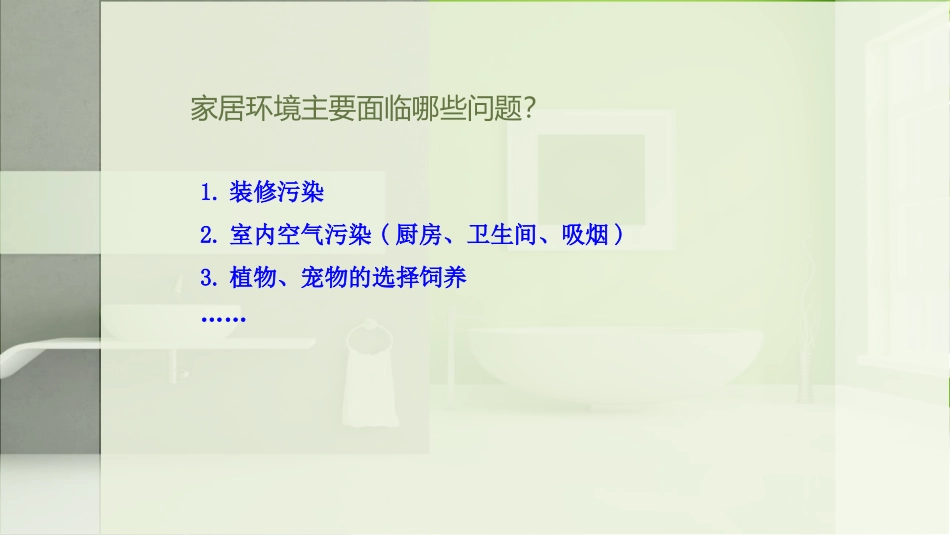 家居环境主要面临哪些问题?

1. 装修污染
2. 室内空气污染（厨房、卫生间、吸烟）
3. 植物、宠物的选择饲养
……